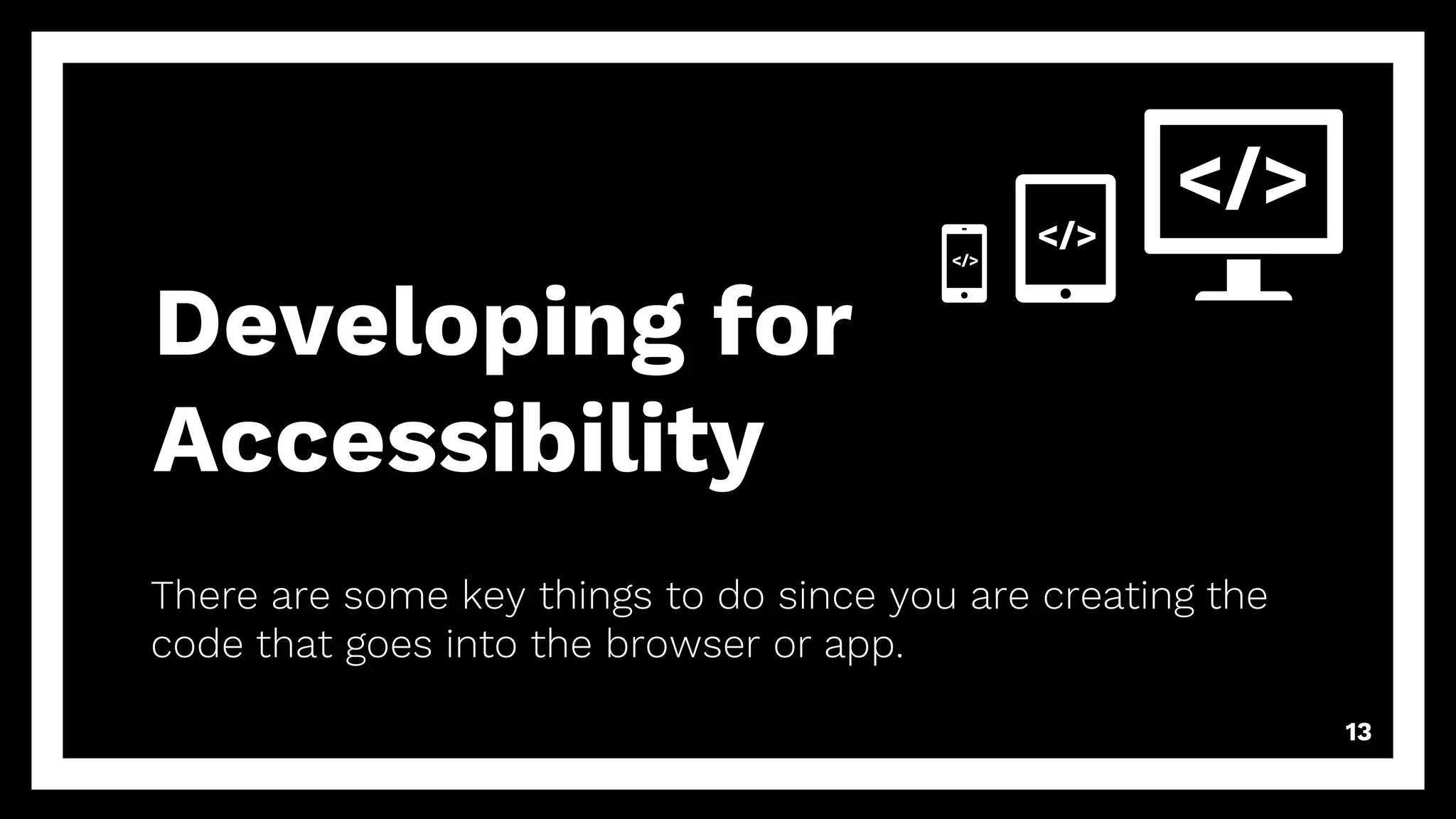 </>

</>

</>

Developing for Accessibility

There are some key things to do since you are creating the code that goes into the browser or app.

13